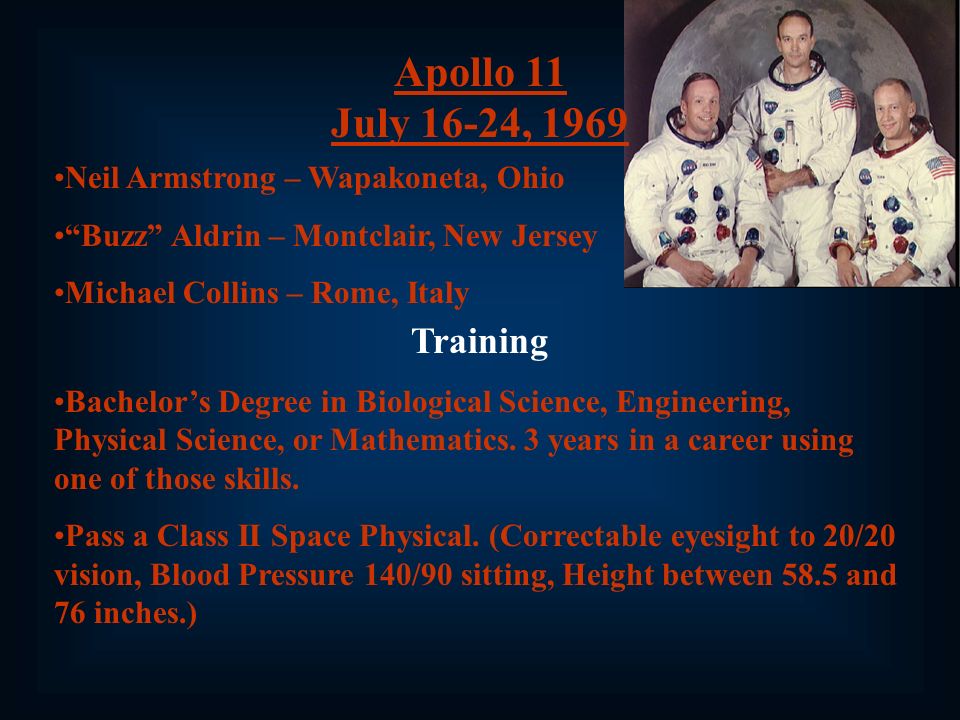 Apollo 11
July 16-24, 1969

•Neil Armstrong – Wapakoneta, Ohio

•“Buzz” Aldrin – Montclair, New Jersey

•Michael Collins – Rome, Italy

Training

•Bachelor’s Degree in Biological Science, Engineering, Physical Science, or Mathematics. 3 years in a career using one of those skills.

•Pass a Class II Space Physical. (Correctable eyesight to 20/20 vision, Blood Pressure 140/90 sitting, Height between 58.5 and 76 inches.)